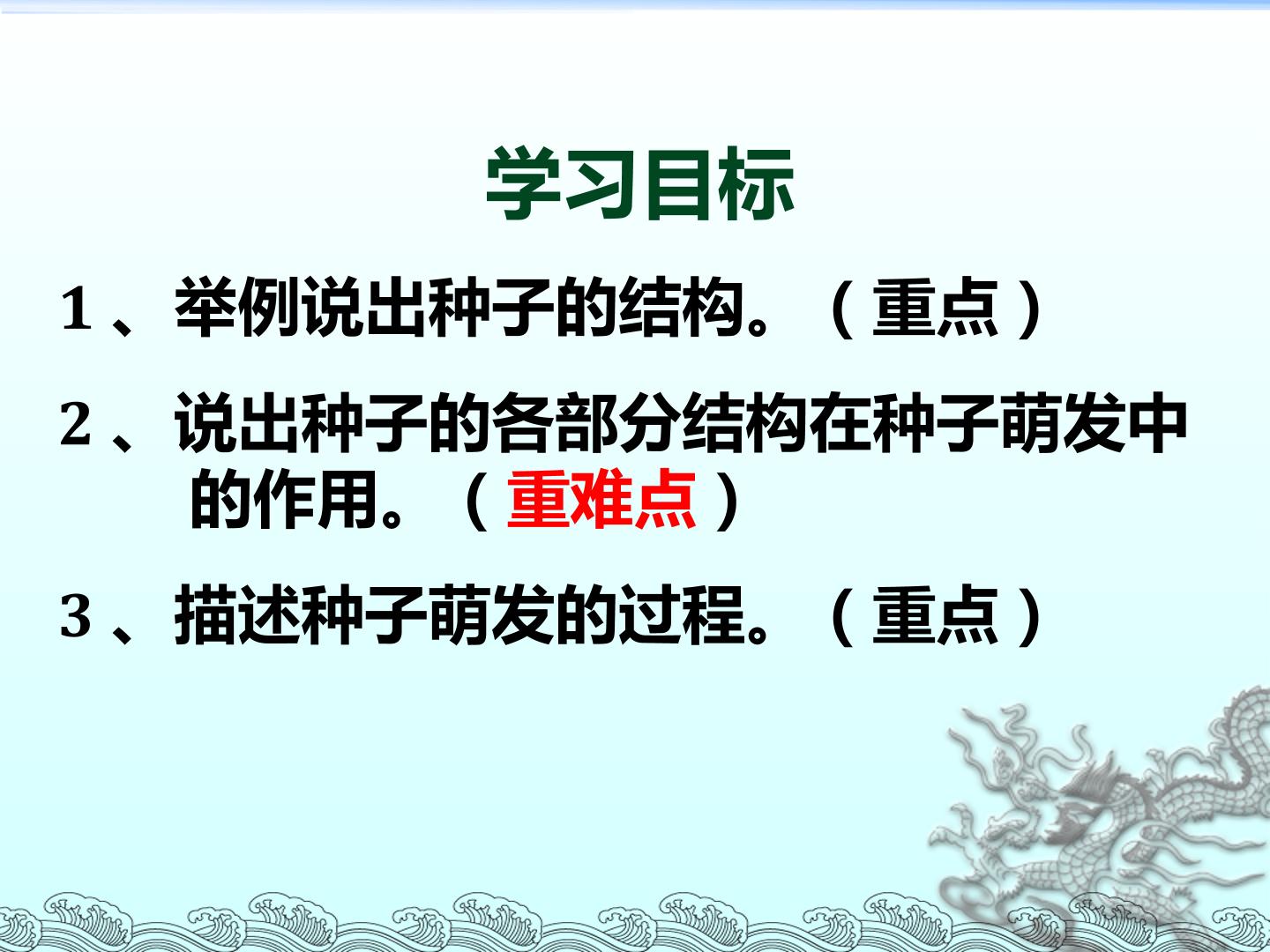 学习目标

1、举例说出种子的结构。（重点）

2、说出种子的各部分结构在种子萌发中的作用。（重难点）

3、描述种子萌发的过程。（重点）